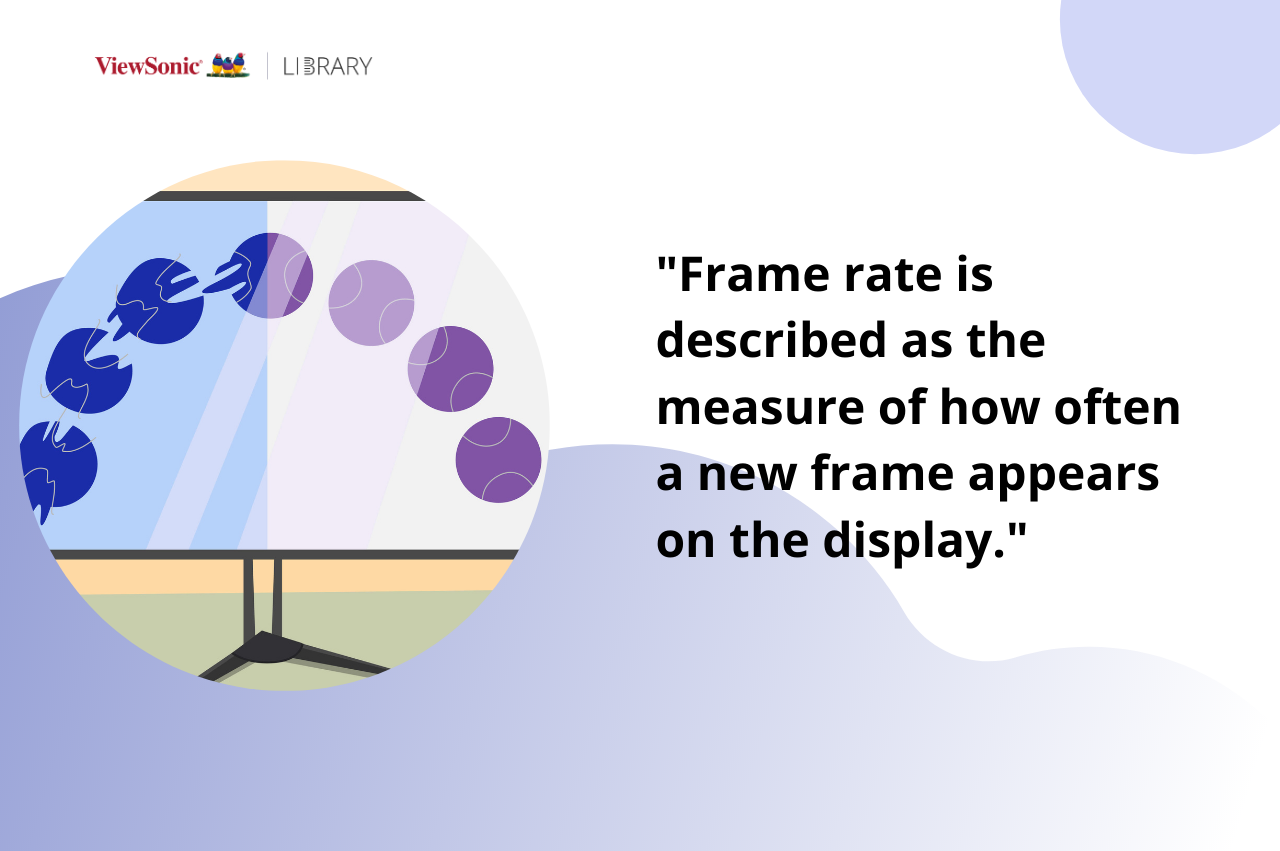 ViewSonic | LIBRARY

"Frame rate is described as the measure of how often a new frame appears on the display."